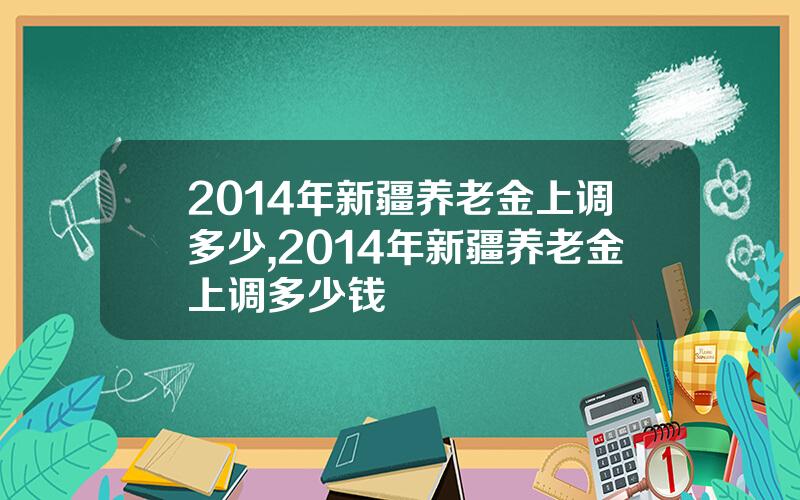 2014年新疆养老金上调多少,2014年新疆养老金上调多少钱